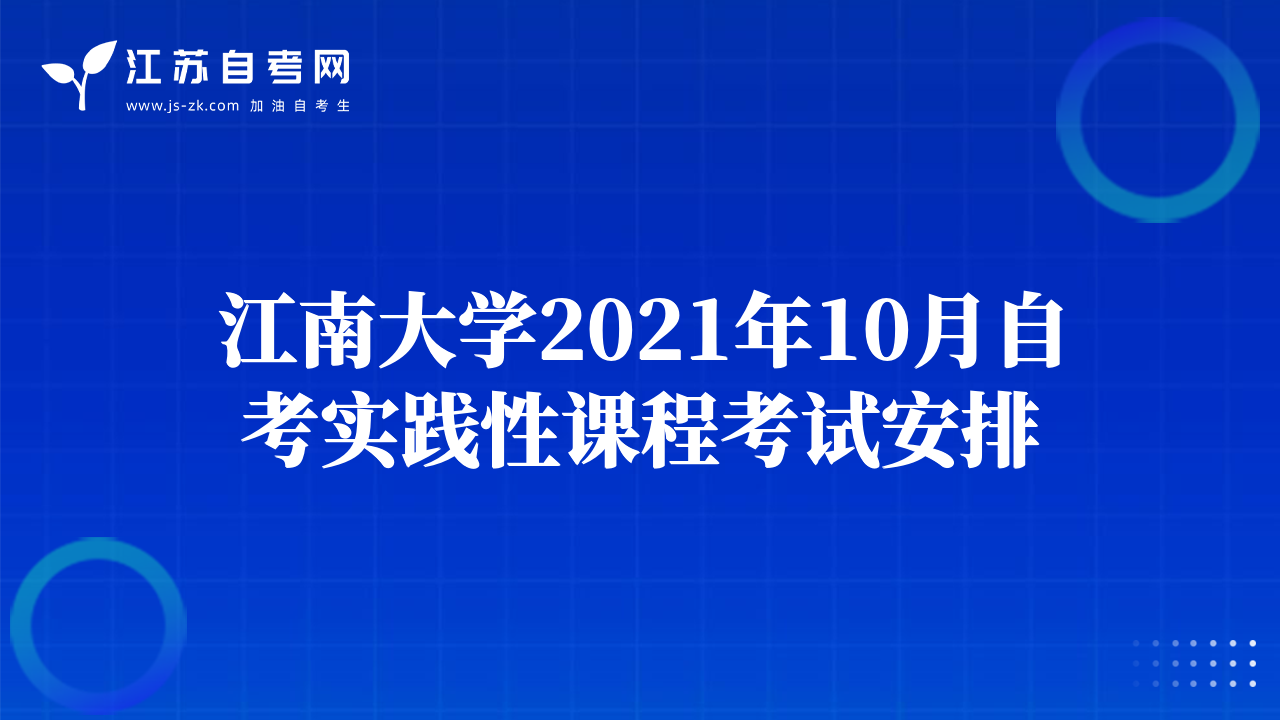 江苏自考网
www.js-zk.com 加油自考生

江南大学2021年10月自考实践性课程考试安排